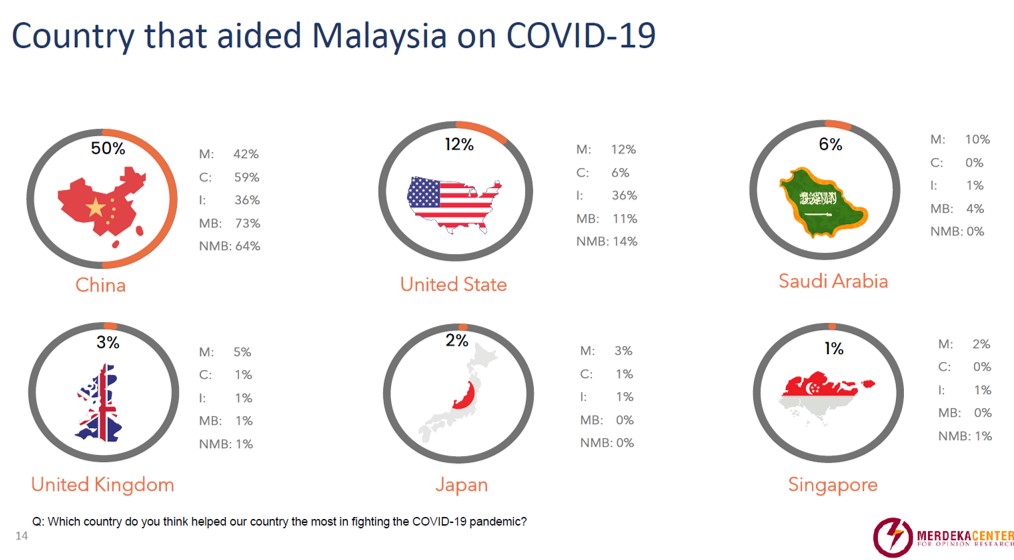 Country that aided Malaysia on COVID-19

50%
M: 42%
C: 59%
I: 36%
MB: 73%
NMB: 64%
China

12%
M: 12%
C: 6%
I: 36%
MB: 11%
NMB: 14%
United State

6%
M: 10%
C: 0%
I: 1%
MB: 4%
NMB: 0%
Saudi Arabia

3%
M: 5%
C: 1%
I: 1%
MB: 1%
NMB: 1%
United Kingdom

2%
M: 3%
C: 1%
I: 1%
MB: 0%
NMB: 0%
Japan

1%
M: 2%
C: 0%
I: 1%
MB: 0%
NMB: 1%
Singapore

Q: Which country do you think helped our country the most in fighting the COVID-19 pandemic?

14

MERDEKA CENTER FOR OPINION RESEARCH